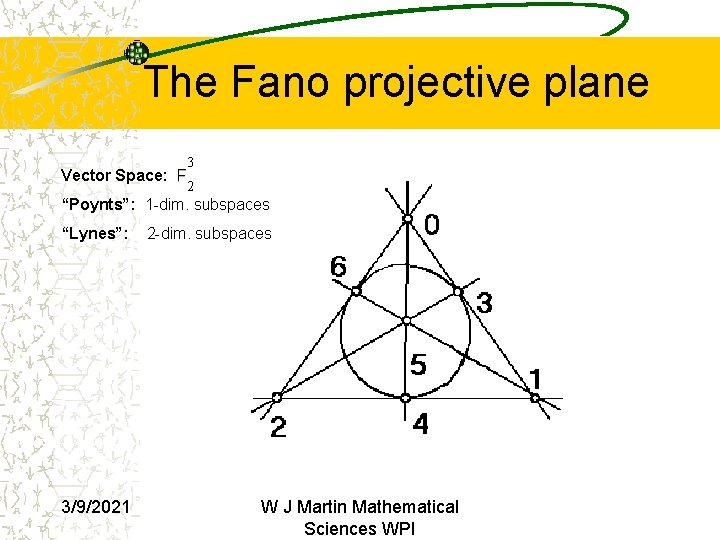 The Fano projective plane

Vector Space: $F_2^3$

"Poynts": 1-dim. subspaces

"Lynes": 2-dim. subspaces

0
6
3
5
1
2
4

3/9/2021

W J Martin Mathematical Sciences WPI